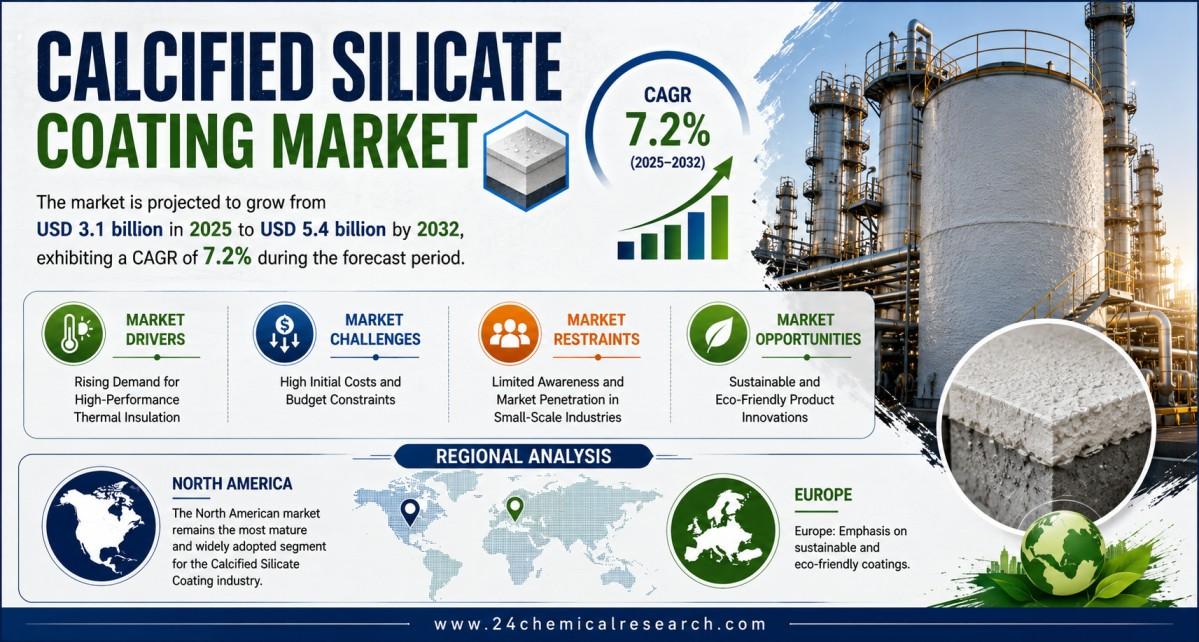 CALCIFIED SILICATE COATING MARKET

CAGR 7.2% (2025–2032)

The market is projected to grow from USD 3.1 billion in 2025 to USD 5.4 billion by 2032, exhibiting a CAGR of 7.2% during the forecast period.

MARKET DRIVERS
Rising Demand for High-Performance Thermal Insulation

MARKET CHALLENGES
High Initial Costs and Budget Constraints

MARKET RESTRAINTS
Limited Awareness and Market Penetration in Small-Scale Industries

MARKET OPPORTUNITIES
Sustainable and Eco-Friendly Product Innovations

REGIONAL ANALYSIS

NORTH AMERICA
The North American market remains the most mature and widely adopted segment for the Calcified Silicate Coating industry.

EUROPE
Europe: Emphasis on sustainable and eco-friendly coatings.

www.24chemicalresearch.com